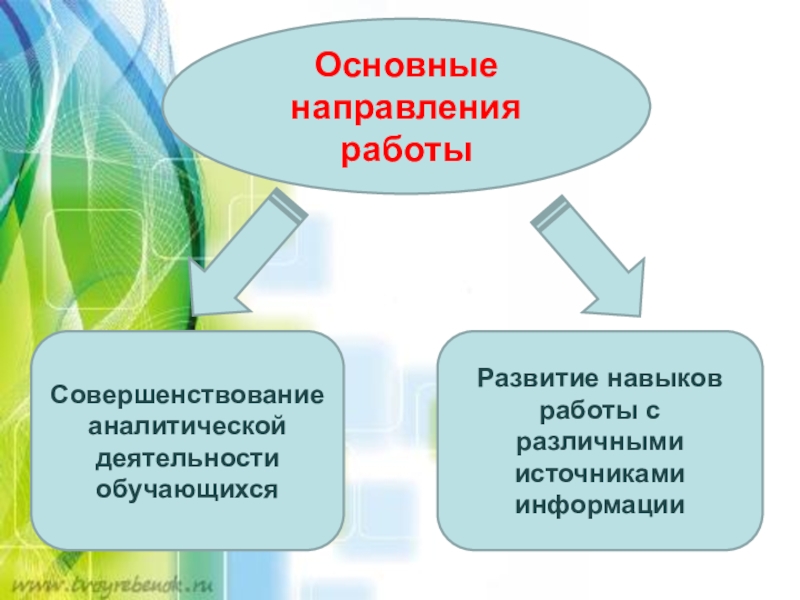 Основные направления работы

Совершенствование аналитической деятельности обучающихся

Развитие навыков работы с различными источниками информации

www.tvoyrebenok.ru